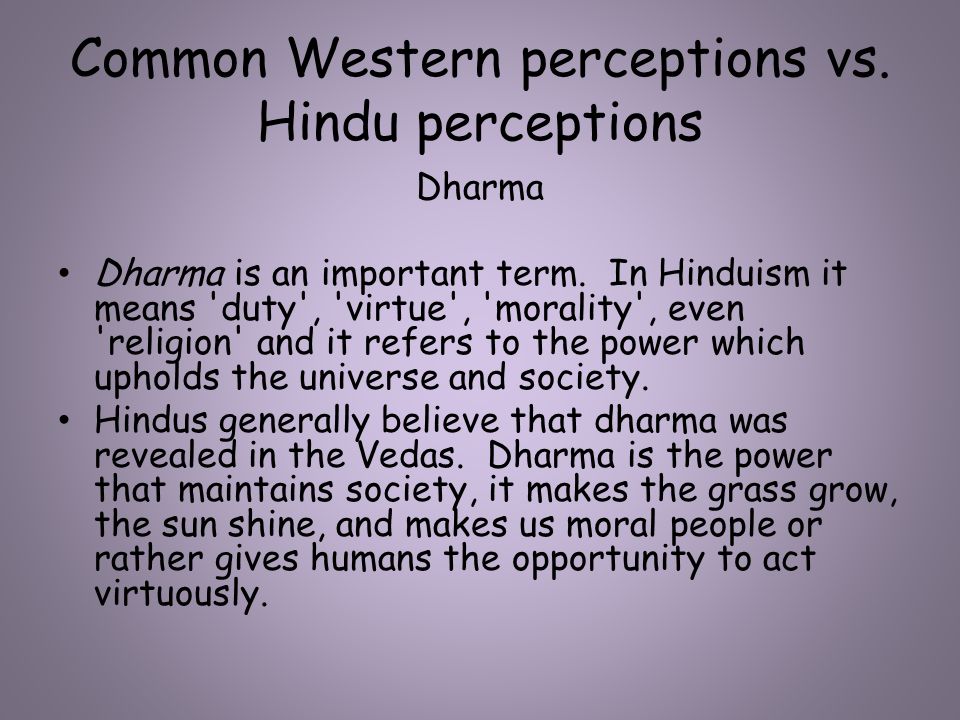 Common Western perceptions vs. Hindu perceptions

Dharma

• Dharma is an important term. In Hinduism it means 'duty', 'virtue', 'morality', even 'religion' and it refers to the power which upholds the universe and society.
• Hindus generally believe that dharma was revealed in the Vedas. Dharma is the power that maintains society, it makes the grass grow, the sun shine, and makes us moral people or rather gives humans the opportunity to act virtuously.